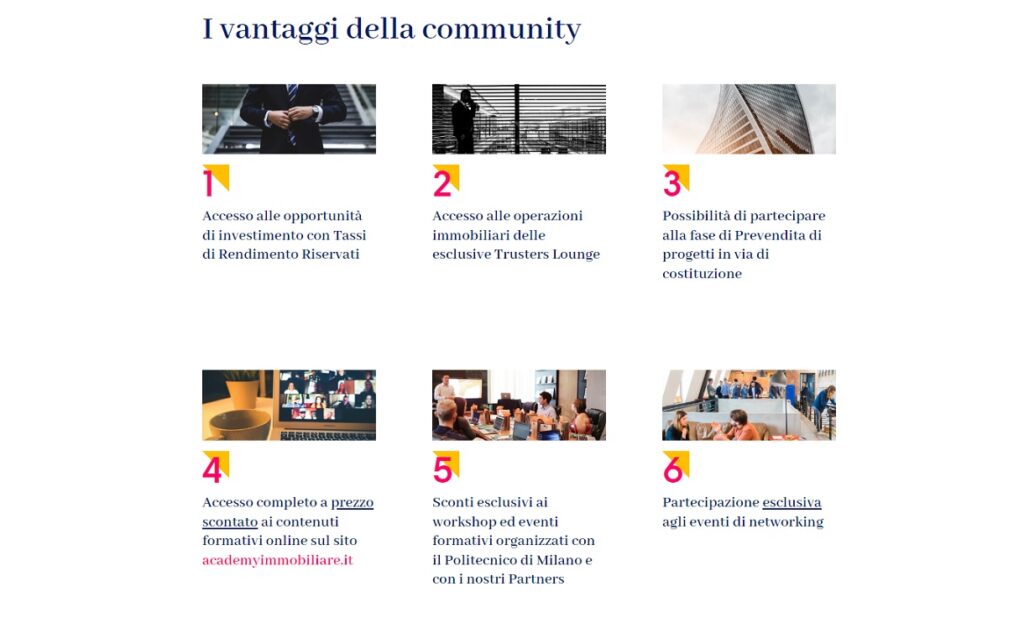 I vantaggi della community

1

Accesso alle opportunità di investimento con Tassi di Rendimento Riservati

2

Accesso alle operazioni immobiliari delle esclusive Trusters Lounge

3

Possibilità di partecipare alla fase di Prevendita di progetti in via di costituzione

4

Accesso completo a prezzo scontato ai contenuti formativi online sul sito academyimmobiliare.it

5

Sconti esclusivi ai workshop ed eventi formativi organizzati con il Politecnico di Milano e con i nostri Partners

6

Partecipazione esclusiva agli eventi di networking